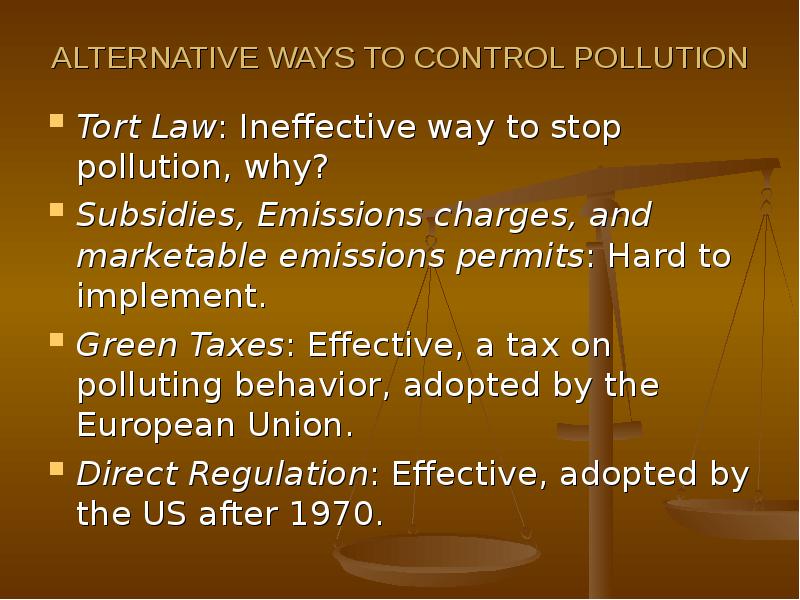 ALTERNATIVE WAYS TO CONTROL POLLUTION

- Tort Law: Ineffective way to stop pollution, why?
- Subsidies, Emissions charges, and marketable emissions permits: Hard to implement.
- Green Taxes: Effective, a tax on polluting behavior, adopted by the European Union.
- Direct Regulation: Effective, adopted by the US after 1970.